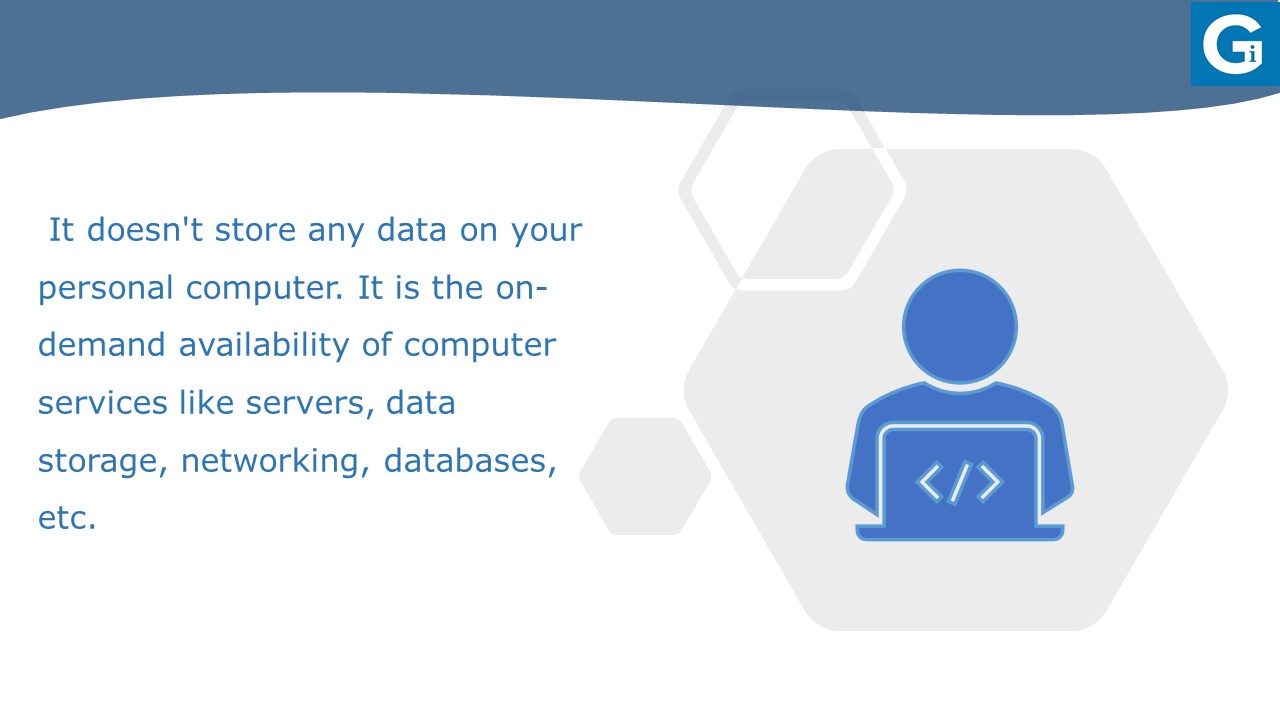 Gi

It doesn't store any data on your personal computer. It is the on-demand availability of computer services like servers, data storage, networking, databases, etc.

</>